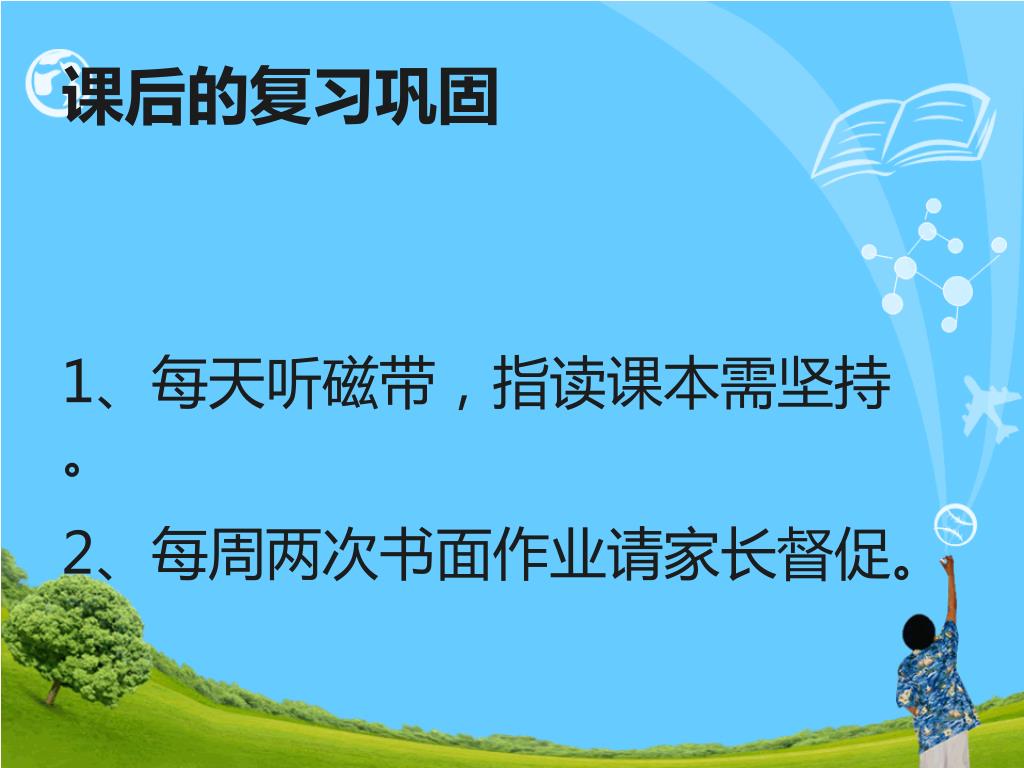 课后的复习巩固

1、每天听磁带，指读课本需坚持。
2、每周两次书面作业请家长督促。